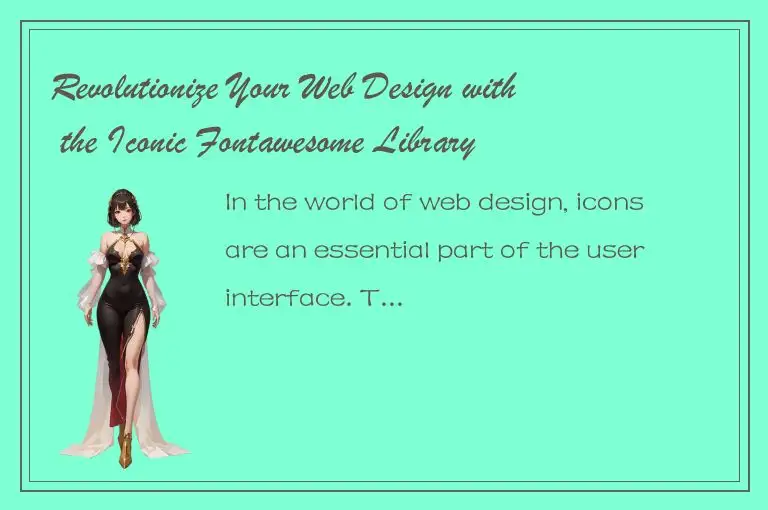 Revolutionize Your Web Design with the Iconic Fontawesome Library

In the world of web design, icons are an essential part of the user interface. T...